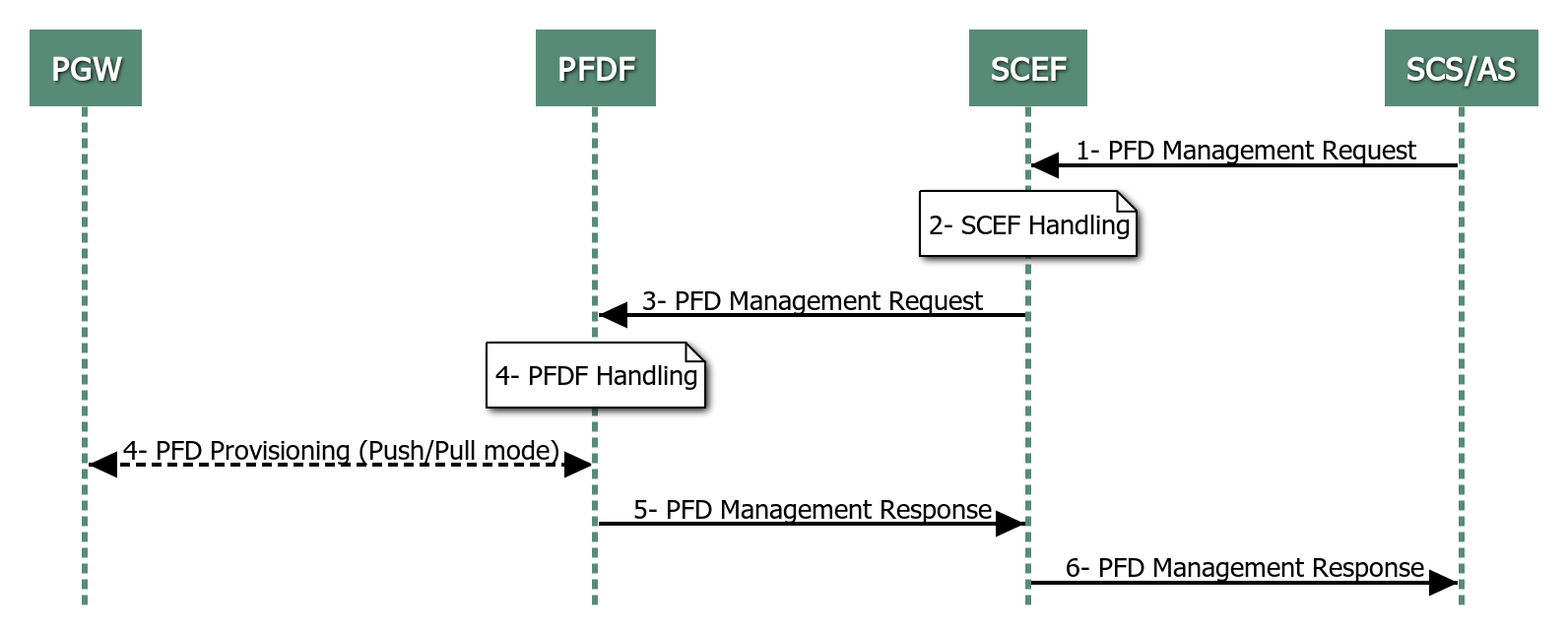 PGW

PFDF

SCEF

SCS/AS

1- PFD Management Request

2- SCEF Handling

3- PFD Management Request

4- PFDF Handling

4- PFD Provisioning (Push/Pull mode)

5- PFD Management Response

6- PFD Management Response